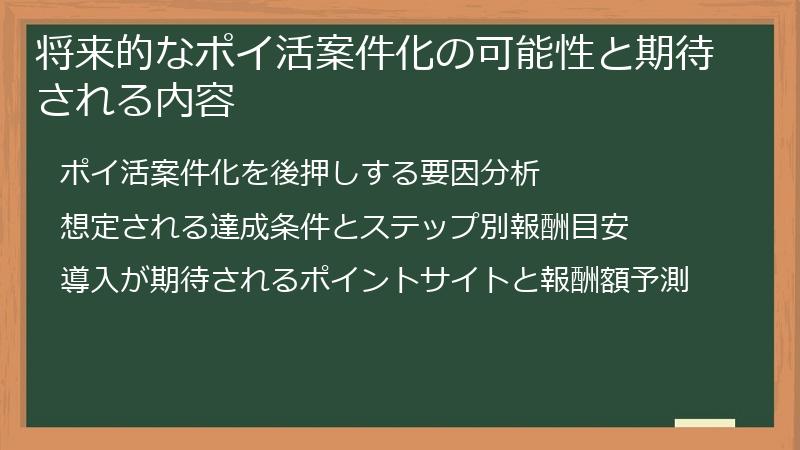 将来的なポイ活案件化の可能性と期待される内容

ポイ活案件化を後押しする要因分析

想定される達成条件とステップ別報酬目安

導入が期待されるポイントサイトと報酬額予測